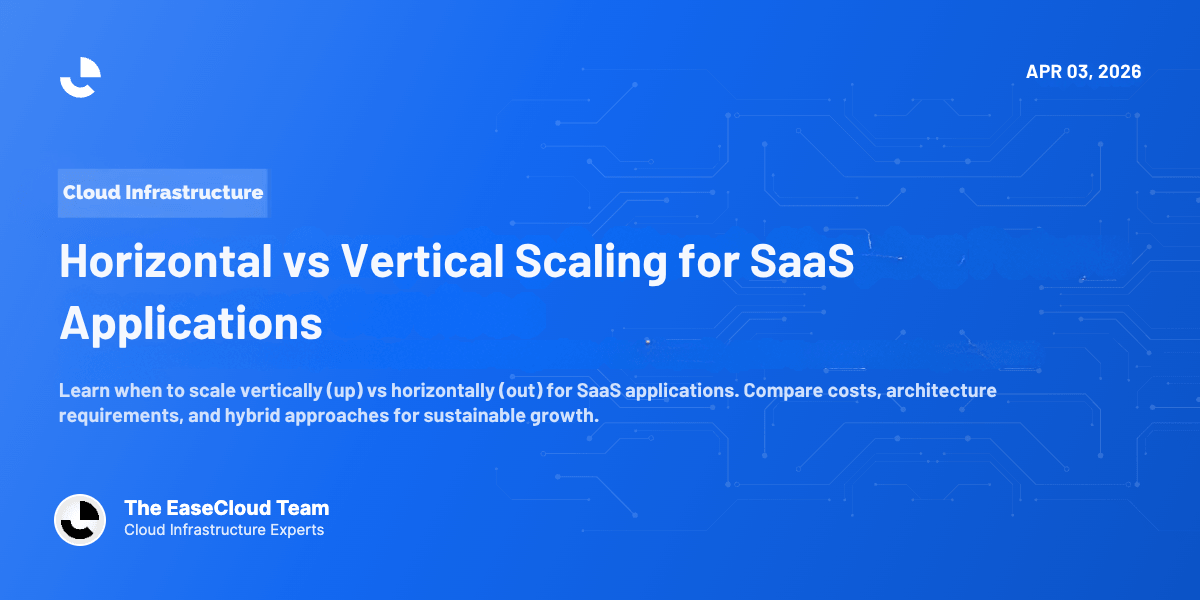 APR 03, 2026

Cloud Infrastructure

Horizontal vs Vertical Scaling for SaaS Applications

Learn when to scale vertically (up) vs horizontally (out) for SaaS applications. Compare costs, architecture requirements, and hybrid approaches for sustainable growth.

The EaseCloud Team
Cloud Infrastructure Experts